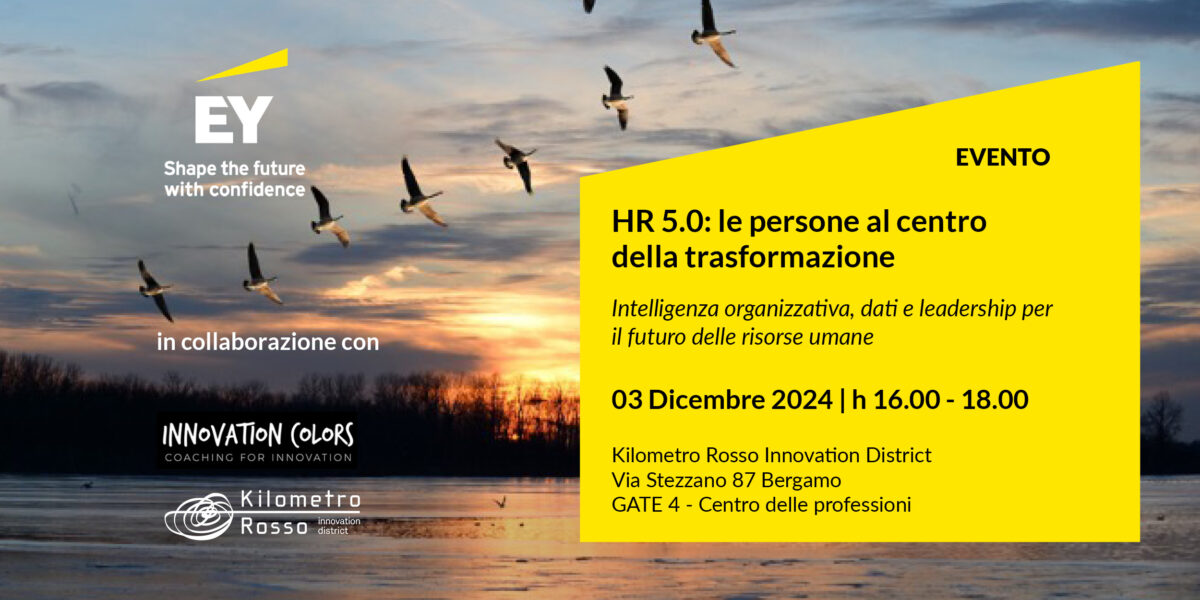 EY
Shape the future with confidence

in collaborazione con

INNOVATION COLORS
COACHING FOR INNOVATION

Kilometro Rosso innovation district

EVENTO

HR 5.0: le persone al centro della trasformazione

Intelligenza organizzativa, dati e leadership per il futuro delle risorse umane

03 Dicembre 2024 | h 16.00 - 18.00

Kilometro Rosso Innovation District
Via Stezzano 87 Bergamo
GATE 4 - Centro delle professioni